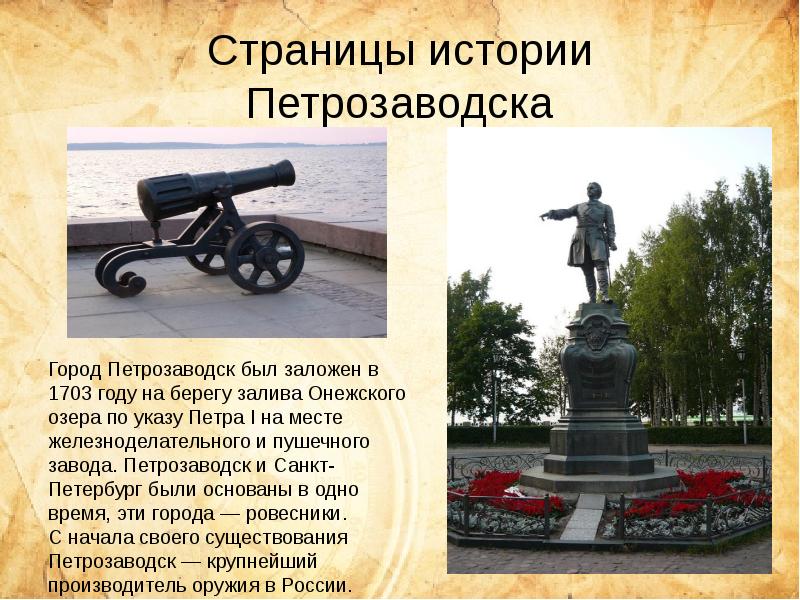 Страницы истории Петрозаводска

Город Петрозаводск был заложен в 1703 году на берегу залива Онежского озера по указу Петра I на месте железноделательного и пушечного завода. Петрозаводск и Санкт-Петербург были основаны в одно время, эти города — ровесники.
С начала своего существования Петрозаводск — крупнейший производитель оружия в России.